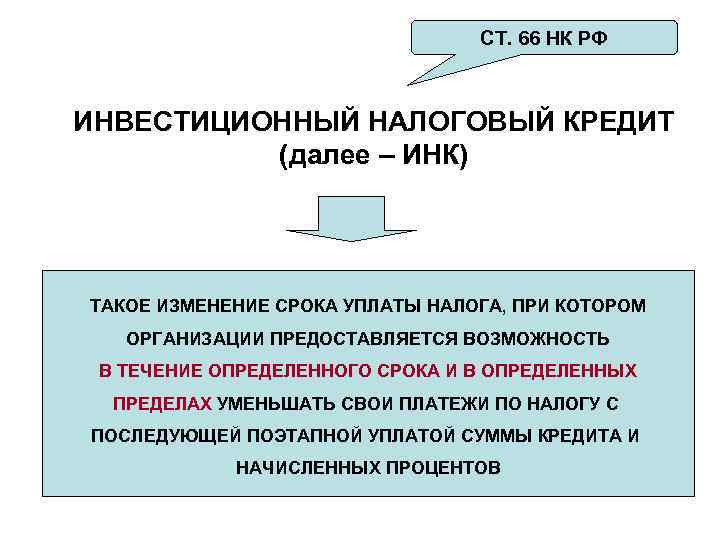 СТ. 66 НК РФ

ИНВЕСТИЦИОННЫЙ НАЛОГОВЫЙ КРЕДИТ (далее – ИНК)

ТАКОЕ ИЗМЕНЕНИЕ СРОКА УПЛАТЫ НАЛОГА, ПРИ КОТОРОМ ОРГАНИЗАЦИИ ПРЕДОСТАВЛЯЕТСЯ ВОЗМОЖНОСТЬ В ТЕЧЕНИЕ ОПРЕДЕЛЕННОГО СРОКА И В ОПРЕДЕЛЕННЫХ ПРЕДЕЛАХ УМЕНЬШАТЬ СВОИ ПЛАТЕЖИ ПО НАЛОГУ С ПОСЛЕДУЮЩЕЙ ПОЭТАПНОЙ УПЛАТОЙ СУММЫ КРЕДИТА И НАЧИСЛЕННЫХ ПРОЦЕНТОВ